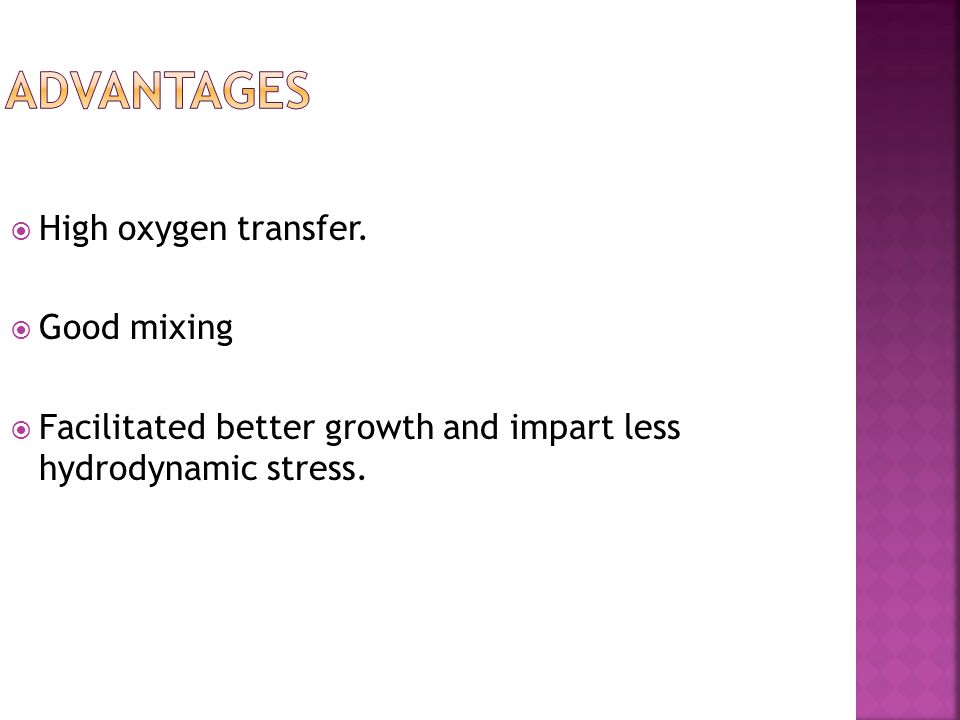 ADVANTAGES

High oxygen transfer.

Good mixing

Facilitated better growth and impart less hydrodynamic stress.